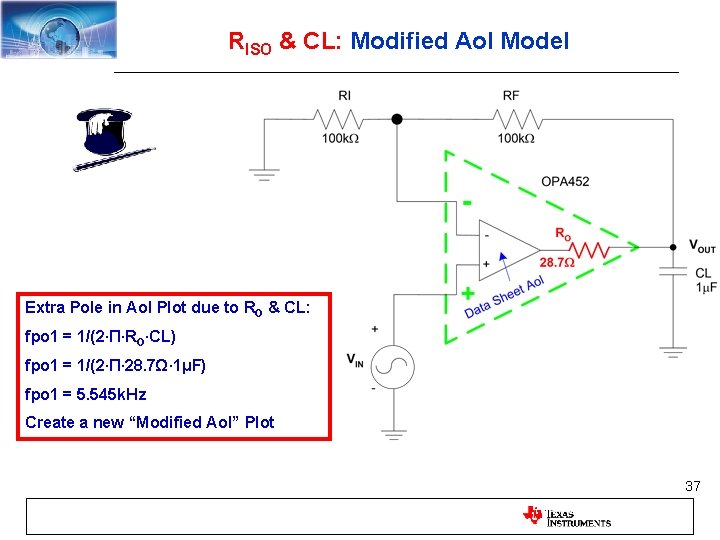 $R_{ISO}$ & CL: Modified Aol Model

RI
100kΩ
RF
100kΩ
OPA452
-
-
+
+
$R_O$
28.7Ω
Data Sheet Aol
$V_{OUT}$
CL
1μF
+
$V_{IN}$
-

Extra Pole in Aol Plot due to $R_O$ & CL:
fpo1 = 1/(2·Π·$R_O$·CL)
fpo1 = 1/(2·Π·28.7Ω·1μF)
fpo1 = 5.545kHz
Create a new "Modified Aol" Plot

37

TEXAS INSTRUMENTS